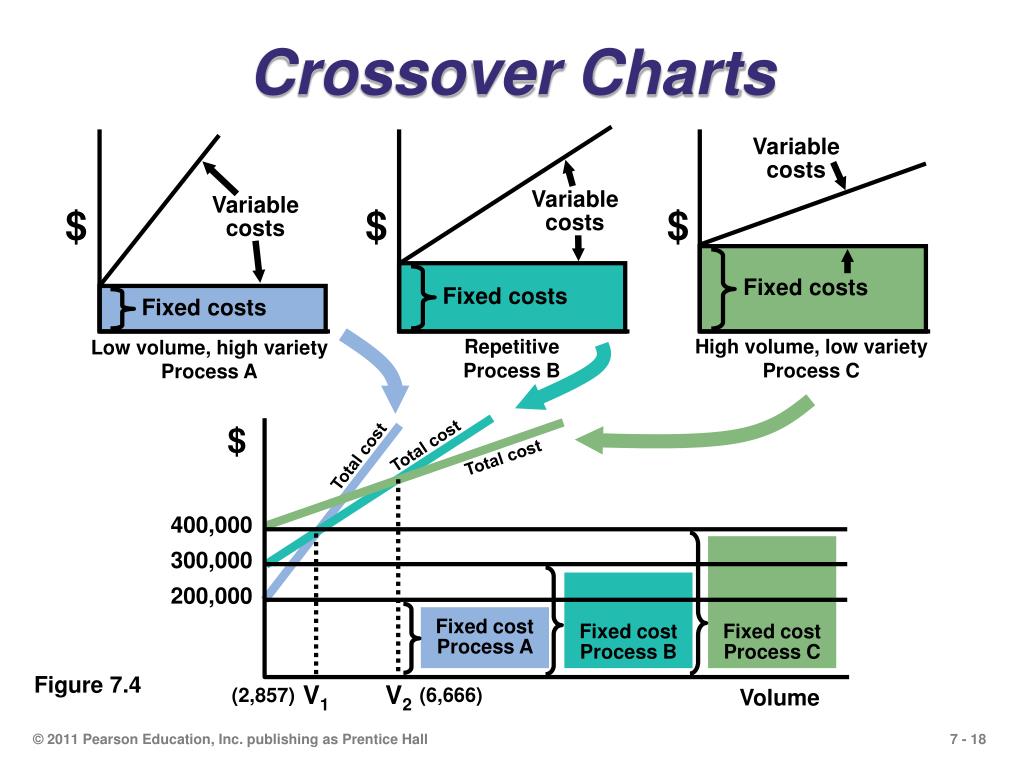 Crossover Charts

$
Variable costs
Fixed costs
Low volume, high variety
Process A

$
Variable costs
Fixed costs
Repetitive
Process B

$
Variable costs
Fixed costs
High volume, low variety
Process C

$
Total cost
Total cost
Total cost
400,000
300,000
200,000
Fixed cost Process A
Fixed cost Process B
Fixed cost Process C
Figure 7.4
(2,857) $V_1$
$V_2$ (6,666)
Volume

© 2011 Pearson Education, Inc. publishing as Prentice Hall
7 - 18